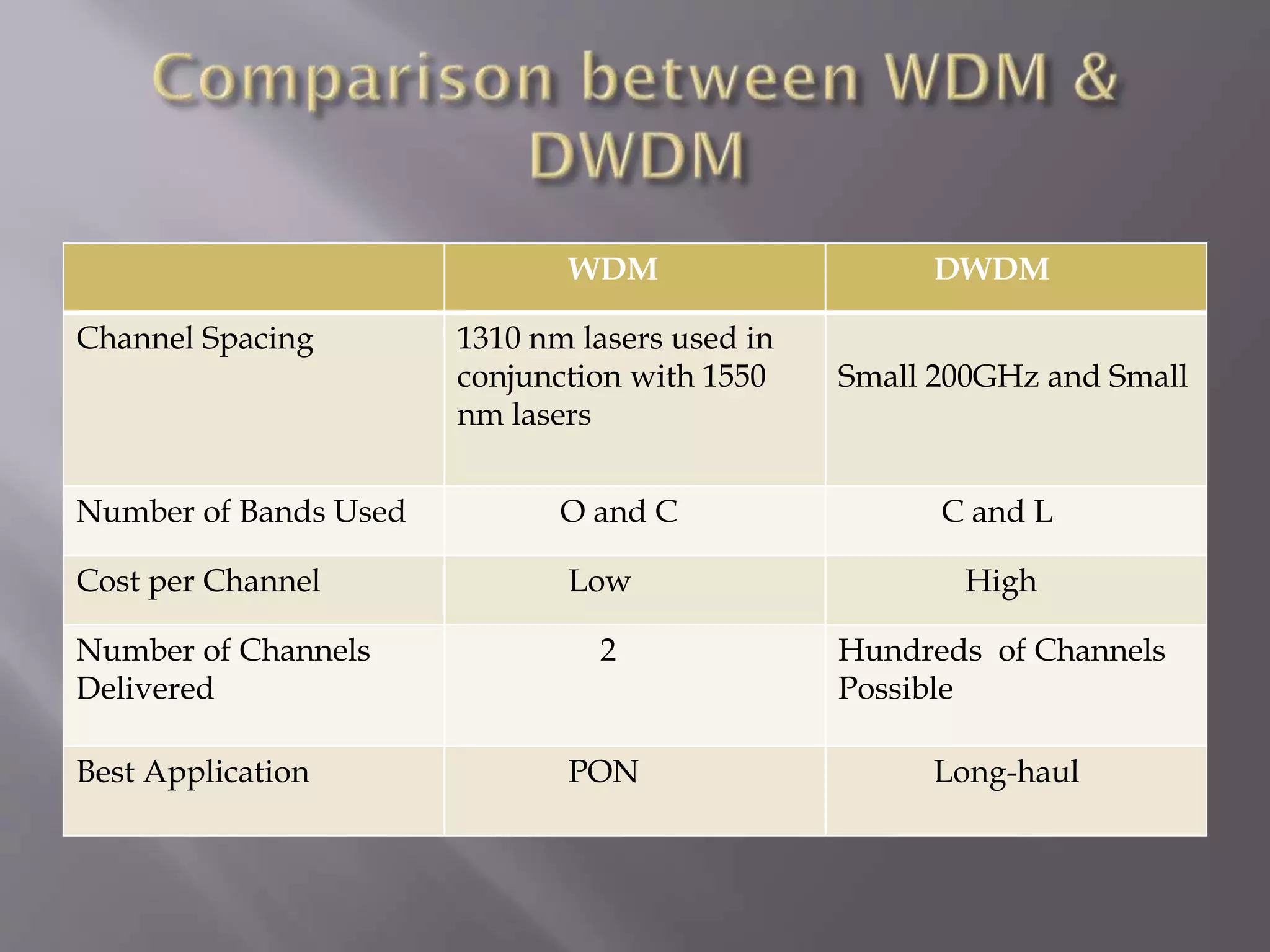 Comparison between WDM & DWDM

| | WDM | DWDM |
|---|---|---|
| Channel Spacing | 1310 nm lasers used in conjunction with 1550 nm lasers | Small 200GHz and Small |
| Number of Bands Used | O and C | C and L |
| Cost per Channel | Low | High |
| Number of Channels Delivered | 2 | Hundreds  of Channels Possible |
| Best Application | PON | Long-haul |